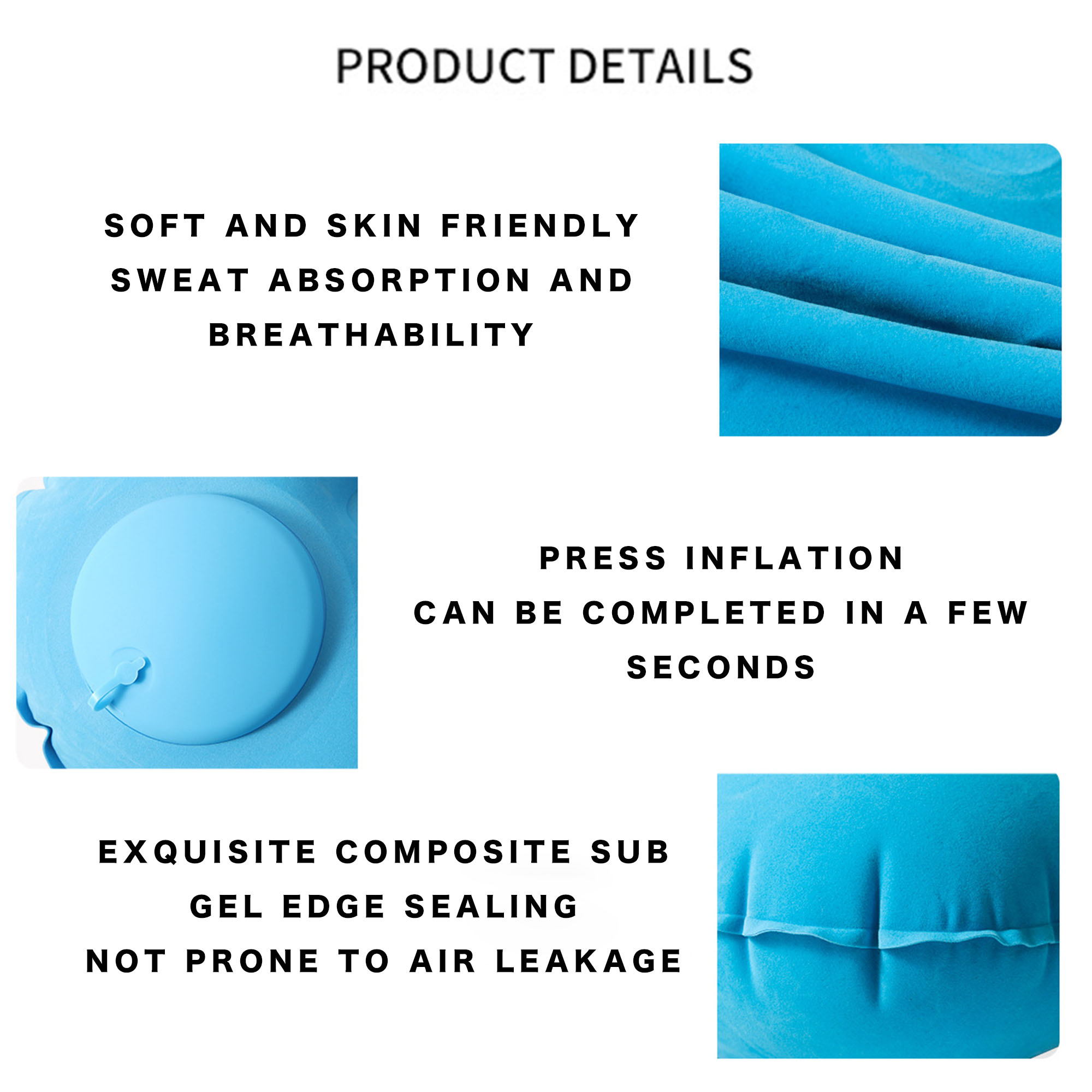 PRODUCT DETAILS

SOFT AND SKIN FRIENDLY
SWEAT ABSORPTION AND
BREATHABILITY

PRESS INFLATION
CAN BE COMPLETED IN A FEW
SECONDS

EXQUISITE COMPOSITE SUB
GEL EDGE SEALING
NOT PRONE TO AIR LEAKAGE